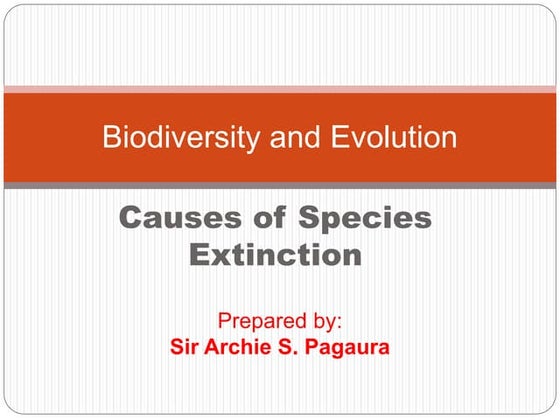 Biodiversity and Evolution

Causes of Species Extinction

Prepared by:
Sir Archie S. Pagaura